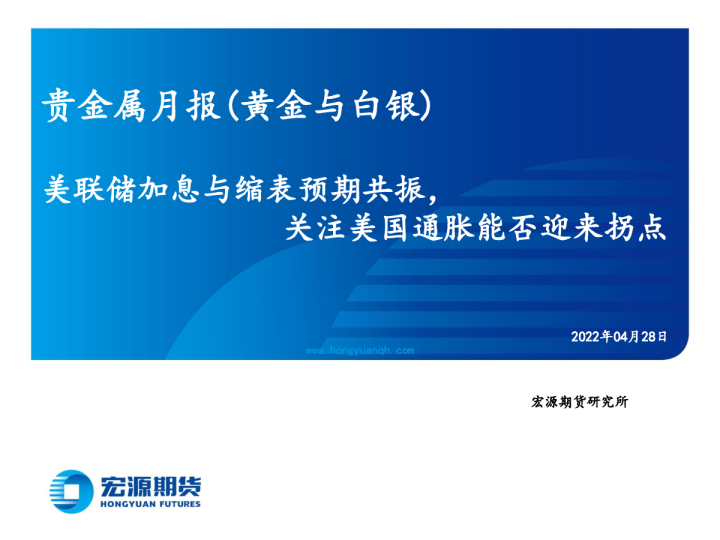 贵金属月报(黄金与白银)

美联储加息与缩表预期共振，
关注美国通胀能否迎来拐点

2022年04月28日

www.hongyuanqh.com

宏源期货研究所

宏源期货
HONGYUAN FUTURES